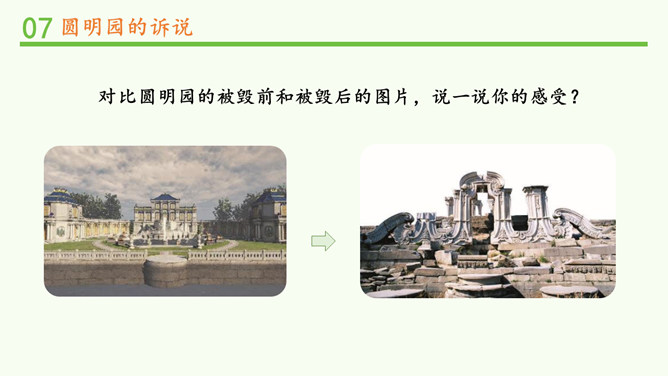 07 圆明园的诉说

对比圆明园的被毁前和被毁后的图片，说一说你的感受？